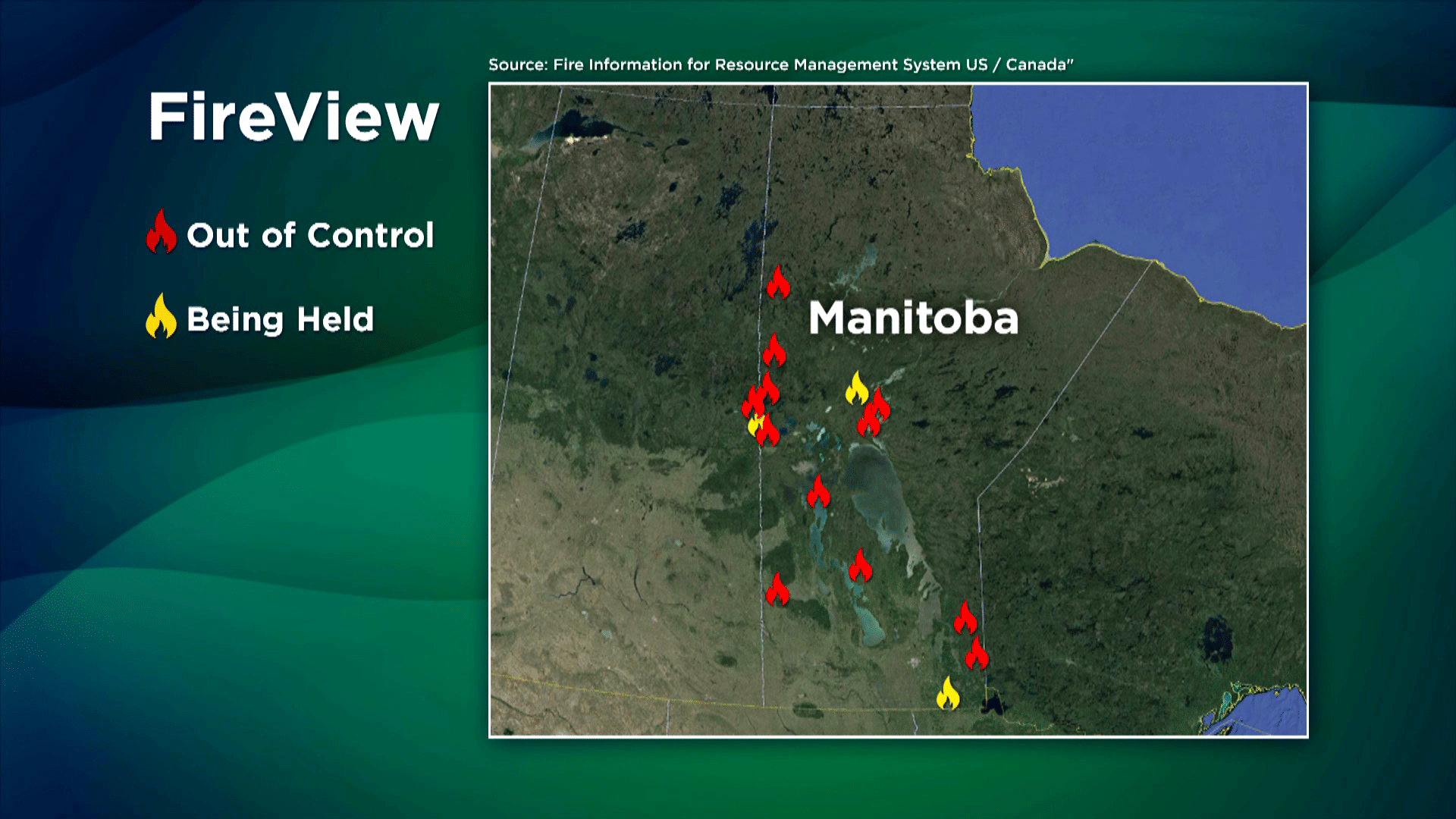 FireView

Out of Control

Being Held

Source: Fire Information for Resource Management System US / Canada"

Manitoba